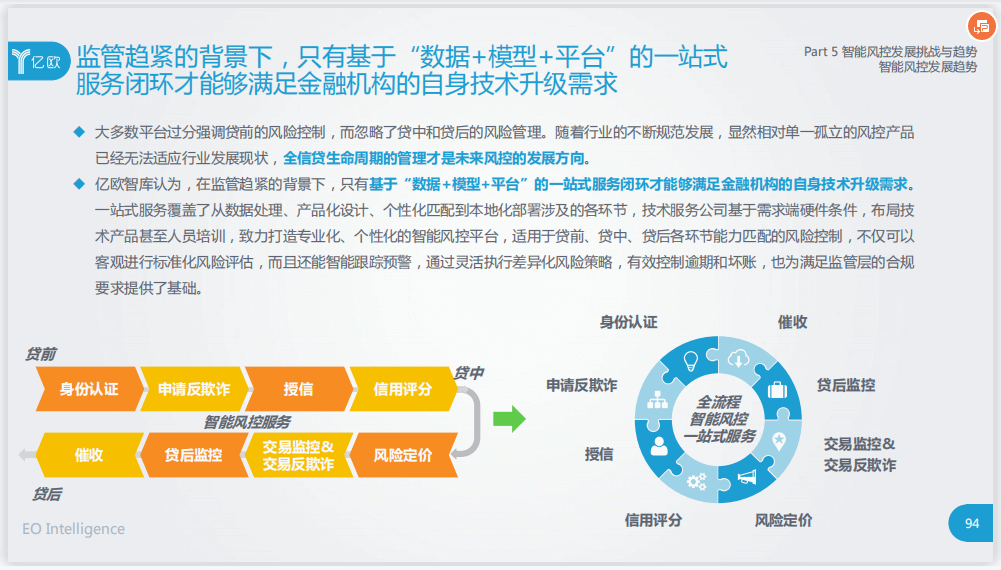 亿欧

监管趋紧的背景下，只有基于“数据+模型+平台”的一站式服务闭环才能够满足金融机构的自身技术升级需求

Part 5 智能风控发展挑战与趋势
智能风控发展趋势

◆ 大多数平台过分强调贷前的风险控制，而忽略了贷中和贷后的风险管理。随着行业的不断规范发展，显然相对单一孤立的风控产品已经无法适应行业发展现状，全信贷生命周期的管理才是未来风控的发展方向。

◆ 亿欧智库认为，在监管趋紧的背景下，只有基于“数据+模型+平台”的一站式服务闭环才能够满足金融机构的自身技术升级需求。一站式服务覆盖了从数据处理、产品化设计、个性化匹配到本地化部署涉及的各环节，技术服务公司基于需求端硬件条件，布局技术产品甚至人员培训，致力打造专业化、个性化的智能风控平台，适用于贷前、贷中、贷后各环节能力匹配的风险控制，不仅可以客观进行标准化风险评估，而且还能智能跟踪预警，通过灵活执行差异化风险策略，有效控制逾期和坏账，也为满足监管层的合规要求提供了基础。

贷前
身份认证
申请反欺诈
授信
信用评分
贷中
智能风控服务
催收
贷后监控
交易监控&交易反欺诈
风险定价
贷后

身份认证
催收
申请反欺诈
贷后监控
全流程智能风控一站式服务
授信
交易监控&交易反欺诈
信用评分
风险定价

EO Intelligence

94